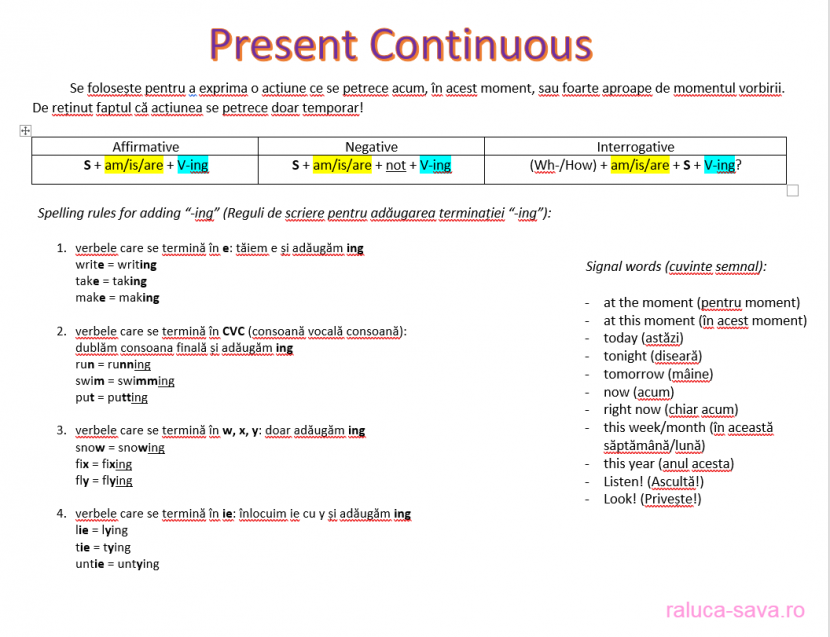 Present Continuous

Se folosește pentru a exprima o acțiune ce se petrece acum, în acest moment, sau foarte aproape de momentul vorbirii. De reținut faptul că acțiunea se petrece doar temporar!

| Affirmative | Negative | Interrogative |
|---|---|---|
| S + am/is/are + V-ing | S + am/is/are + not + V-ing | (Wh-/How) + am/is/are + S + V-ing? |

Spelling rules for adding "-ing" (Reguli de scriere pentru adăugarea terminației "-ing"):

1. verbele care se termină în e: tăiem e și adăugăm ing
write = writing
take = taking
make = making

2. verbele care se termină în CVC (consoană vocală consoană): dublăm consoana finală și adăugăm ing
run = running
swim = swimming
put = putting

3. verbele care se termină în w, x, y: doar adăugăm ing
snow = snowing
fix = fixing
fly = flying

4. verbele care se termină în ie: înlocuim ie cu y și adăugăm ing
lie = lying
tie = tying
untie = untying

Signal words (cuvinte semnal):

- at the moment (pentru moment)
- at this moment (în acest moment)
- today (astăzi)
- tonight (diseară)
- tomorrow (mâine)
- now (acum)
- right now (chiar acum)
- this week/month (în această săptămână/lună)
- this year (anul acesta)
- Listen! (Ascultă!)
- Look! (Privește!)

raluca-sava.ro